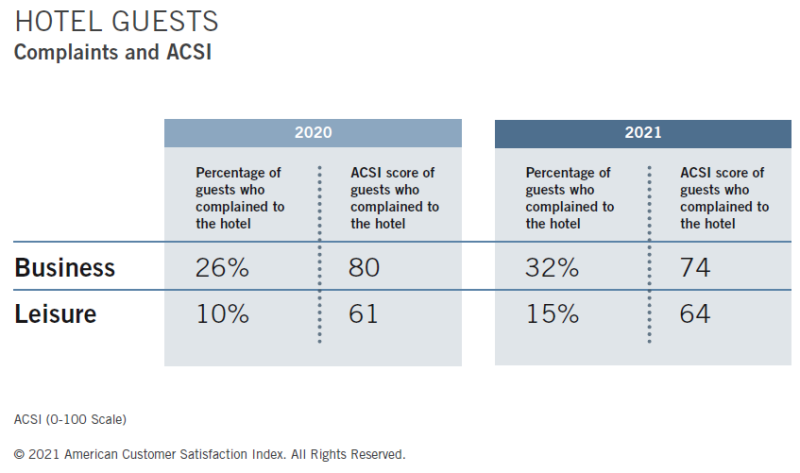 HOTEL GUESTS
Complaints and ACSI

| | 2020 | | 2021 | |
|---|---|---|---|---|
| | Percentage of guests who complained to the hotel | ACSI score of guests who complained to the hotel | Percentage of guests who complained to the hotel | ACSI score of guests who complained to the hotel |
| Business | 26% | 80 | 32% | 74 |
| Leisure | 10% | 61 | 15% | 64 |

ACSI (0-100 Scale)

© 2021 American Customer Satisfaction Index. All Rights Reserved.